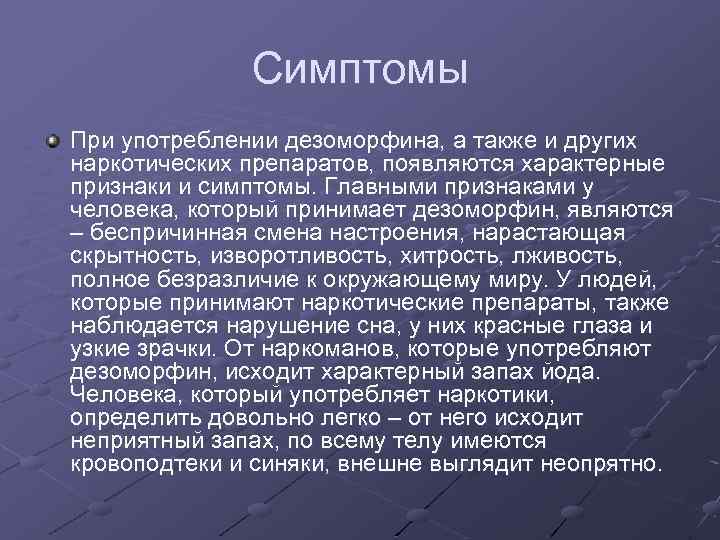 Симптомы

При употреблении дезоморфина, а также и других наркотических препаратов, появляются характерные признаки и симптомы. Главными признаками у человека, который принимает дезоморфин, являются – беспричинная смена настроения, нарастающая скрытность, изворотливость, хитрость, лживость, полное безразличие к окружающему миру. У людей, которые принимают наркотические препараты, также наблюдается нарушение сна, у них красные глаза и узкие зрачки. От наркоманов, которые употребляют дезоморфин, исходит характерный запах йода. Человека, который употребляет наркотики, определить довольно легко – от него исходит неприятный запах, по всему телу имеются кровоподтеки и синяки, внешне выглядит неопрятно.